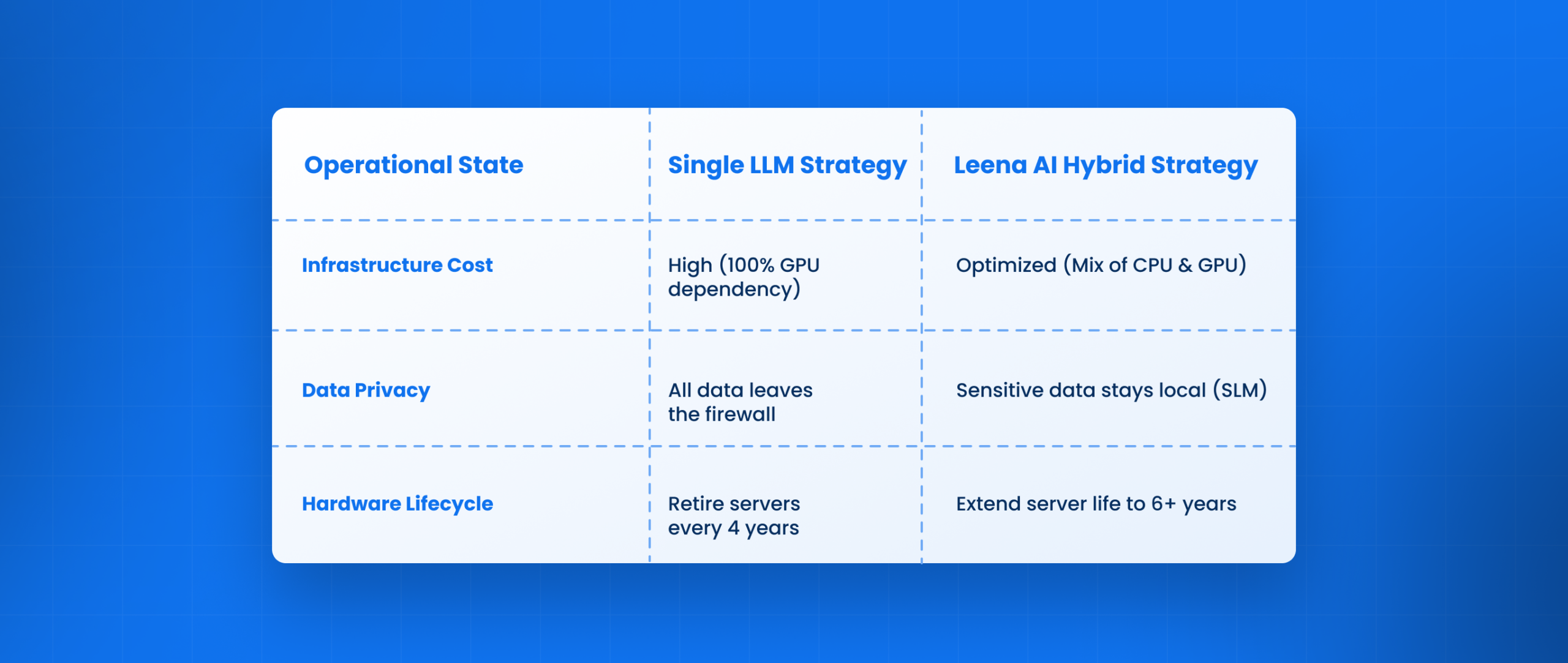 | Operational State | Single LLM Strategy | Leena AI Hybrid Strategy |
|---|---|---|
| Infrastructure Cost | High (100% GPU dependency) | Optimized (Mix of CPU & GPU) |
| Data Privacy | All data leaves the firewall | Sensitive data stays local (SLM) |
| Hardware Lifecycle | Retire servers every 4 years | Extend server life to 6+ years |